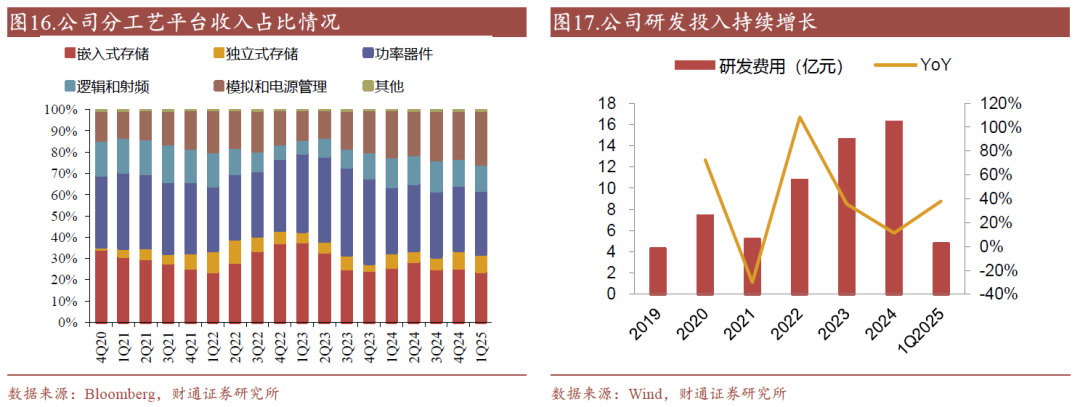 图16.公司分工艺平台收入占比情况

嵌入式存储　独立式存储　功率器件
逻辑和射频　模拟和电源管理　其他

100%
90%
80%
70%
60%
50%
40%
30%
20%
10%
0%

4Q20 1Q21 2Q21 3Q21 4Q21 1Q22 2Q22 3Q22 4Q22 1Q23 2Q23 3Q23 4Q23 1Q24 2Q24 3Q24 4Q24 1Q25

数据来源：Bloomberg，财通证券研究所

图17.公司研发投入持续增长

研发费用（亿元）　YoY

18
16
14
12
10
8
6
4
2
0

120%
100%
80%
60%
40%
20%
0%
-20%
-40%

2019 2020 2021 2022 2023 2024 1Q2025

数据来源：Wind，财通证券研究所